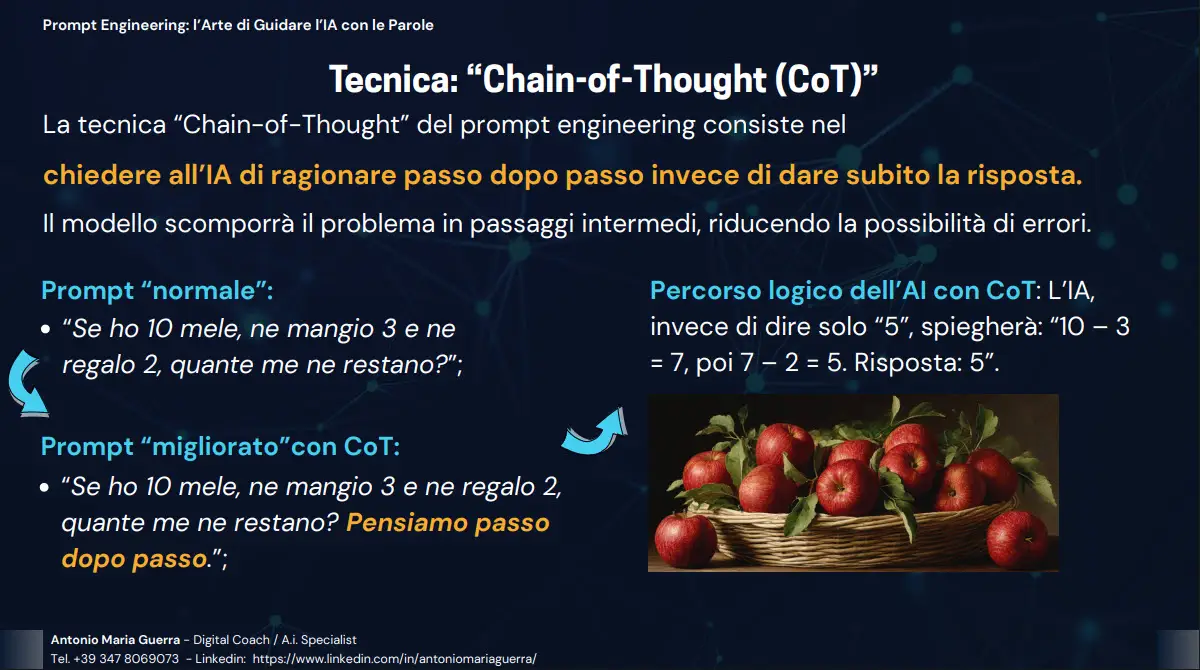 Prompt Engineering: l'Arte di Guidare l'IA con le Parole

Tecnica: "Chain-of-Thought (CoT)"

La tecnica "Chain-of-Thought" del prompt engineering consiste nel chiedere all'IA di ragionare passo dopo passo invece di dare subito la risposta.

Il modello scomporrà il problema in passaggi intermedi, riducendo la possibilità di errori.

Prompt "normale":
• "Se ho 10 mele, ne mangio 3 e ne regalo 2, quante me ne restano?";

Prompt "migliorato"con CoT:
• "Se ho 10 mele, ne mangio 3 e ne regalo 2, quante me ne restano? Pensiamo passo dopo passo.";

Percorso logico dell'AI con CoT: L'IA, invece di dire solo "5", spiegherà: "10 – 3 = 7, poi 7 – 2 = 5. Risposta: 5".

Antonio Maria Guerra - Digital Coach / A.i. Specialist
Tel. +39 347 8069073 - Linkedin: https://www.linkedin.com/in/antoniomariaguerra/